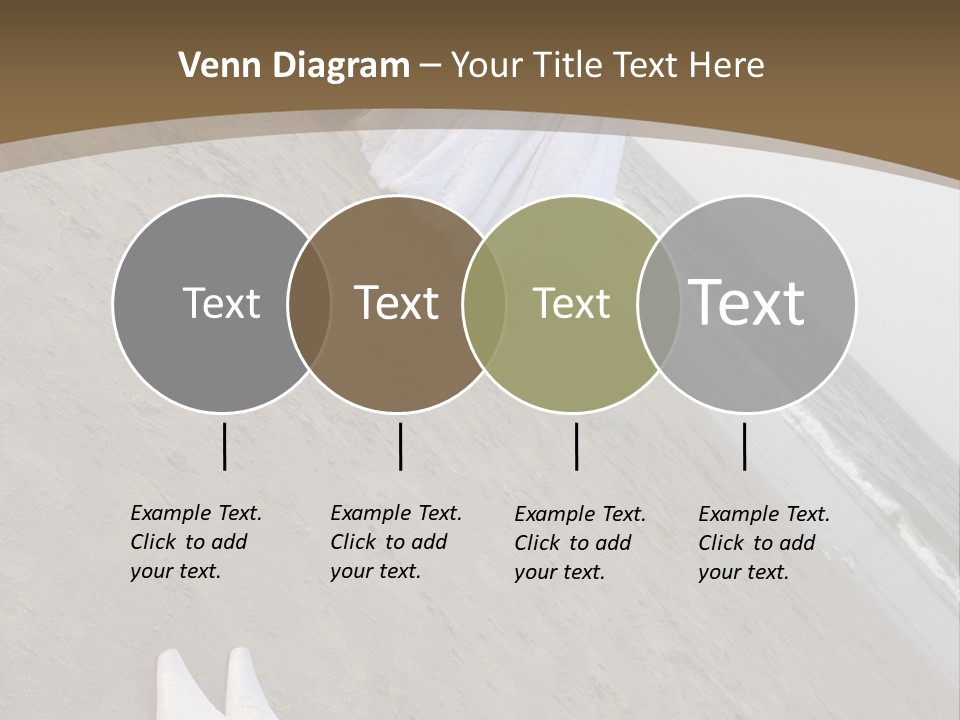 Venn Diagram – Your Title Text Here

Text

Text

Text

Text

Example Text. Click to add your text.

Example Text. Click to add your text.

Example Text. Click to add your text.

Example Text. Click to add your text.